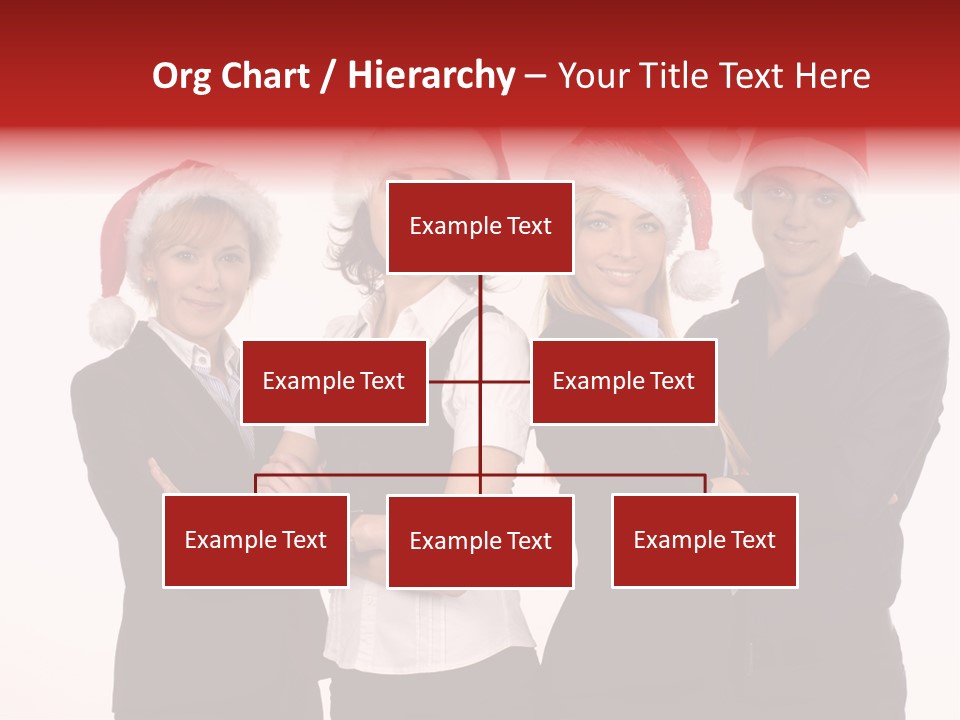 Org Chart / Hierarchy – Your Title Text Here

Example Text

Example Text

Example Text

Example Text

Example Text

Example Text